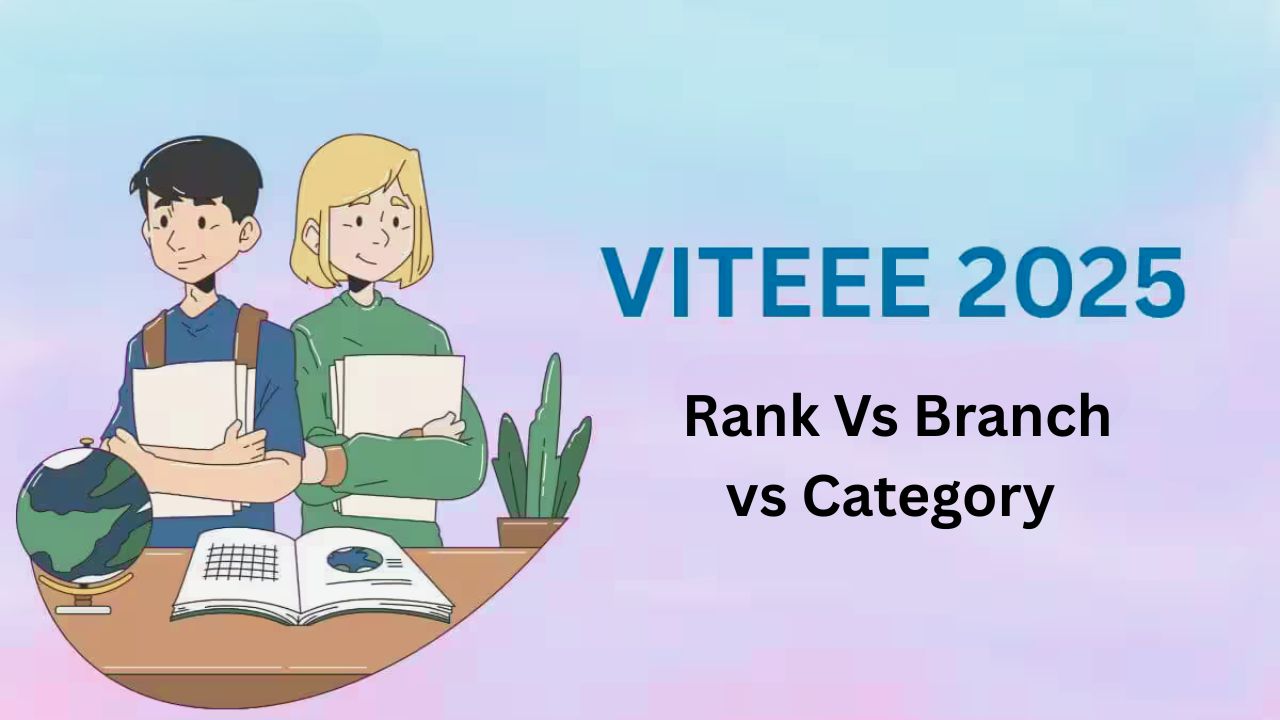 VITEEE 2025

Rank Vs Branch vs Category